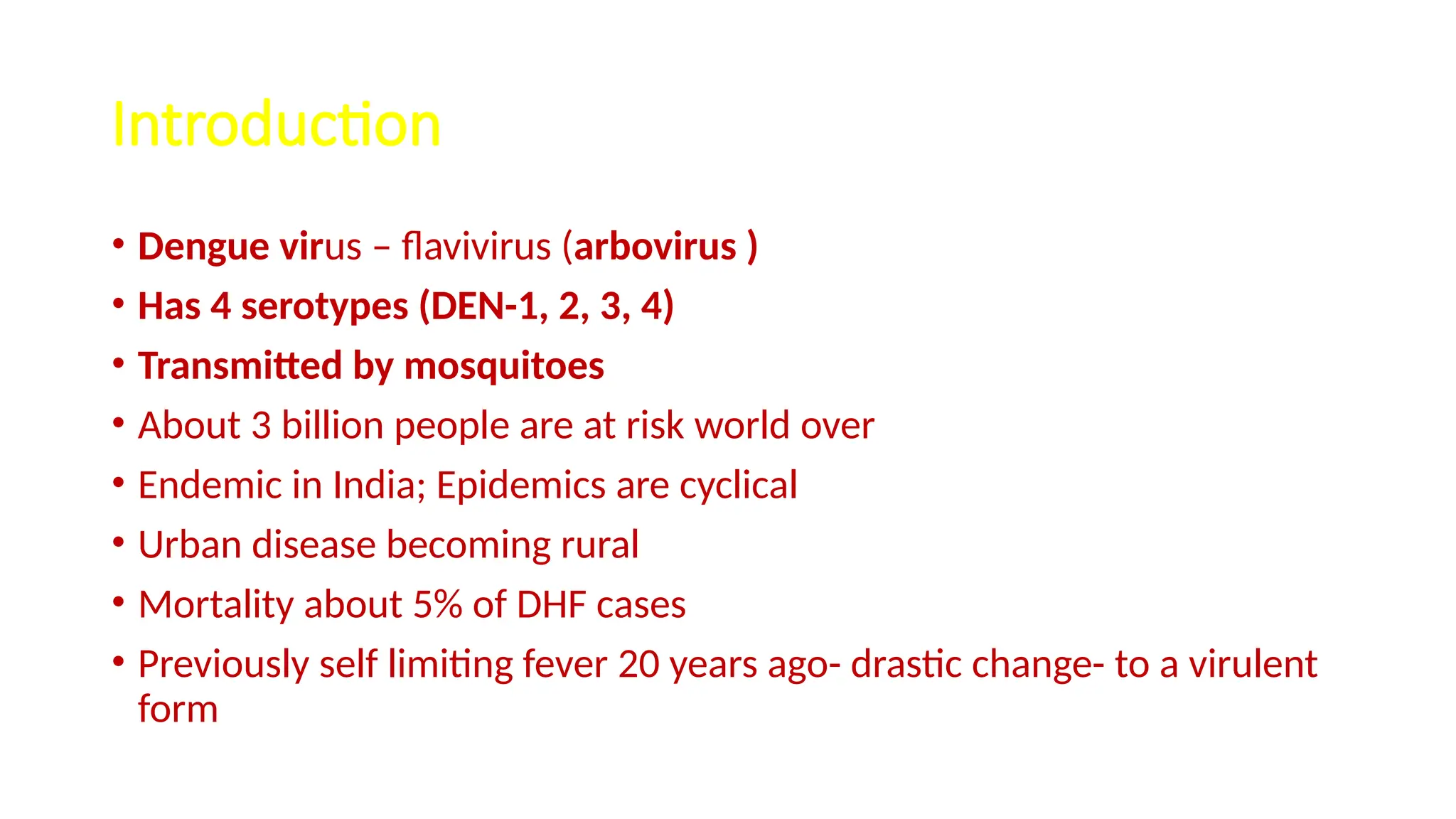 Introduction

• Dengue virus – flavivirus (arbovirus )
• Has 4 serotypes (DEN-1, 2, 3, 4)
• Transmitted by mosquitoes
• About 3 billion people are at risk world over
• Endemic in India; Epidemics are cyclical
• Urban disease becoming rural
• Mortality about 5% of DHF cases
• Previously self limiting fever 20 years ago- drastic change- to a virulent form